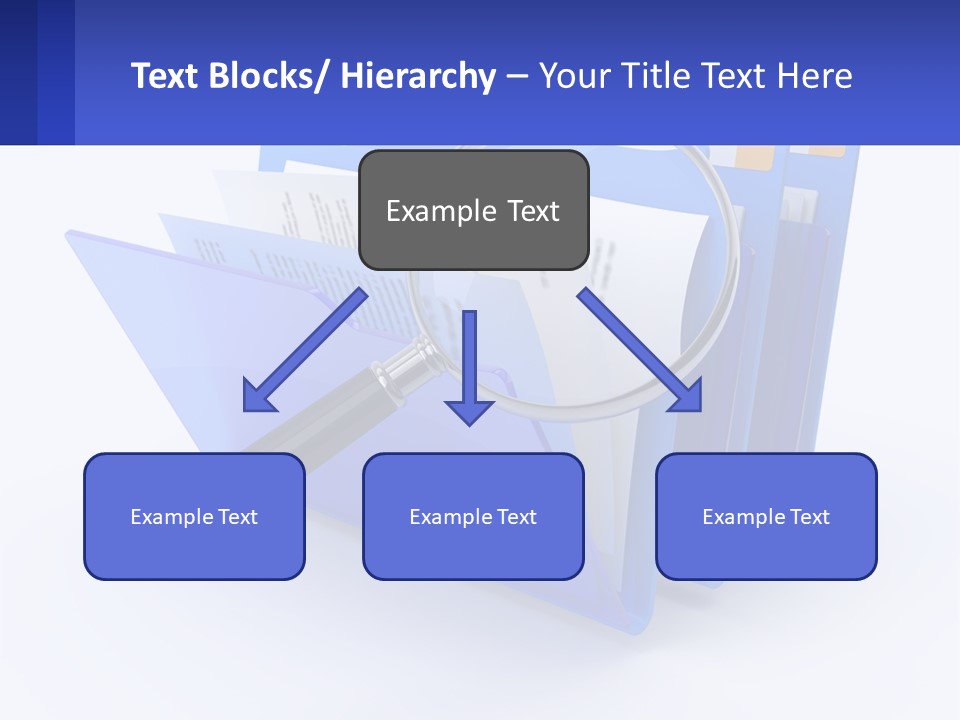 Text Blocks/ Hierarchy – Your Title Text Here

Example Text

Example Text

Example Text

Example Text